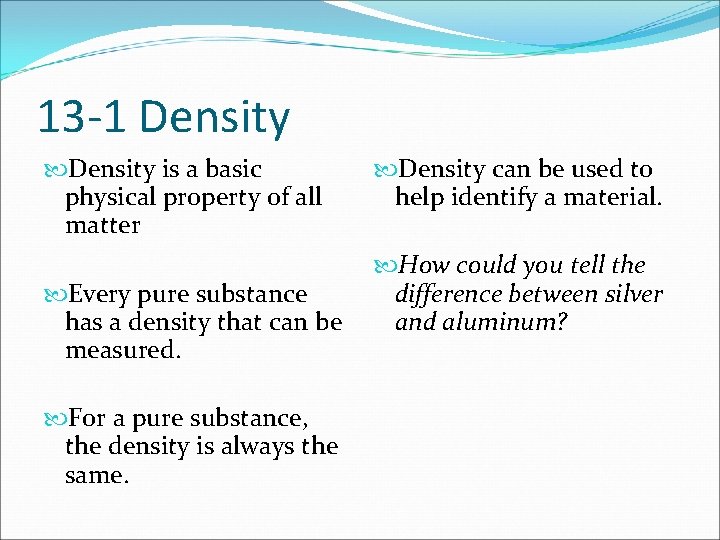 13-1 Density

Density is a basic physical property of all matter

Every pure substance has a density that can be measured.

For a pure substance, the density is always the same.

Density can be used to help identify a material.

How could you tell the difference between silver and aluminum?